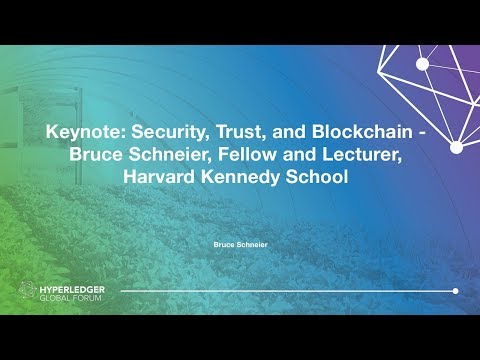 Keynote: Security, Trust, and Blockchain - Bruce Schneier, Fellow and Lecturer, Harvard Kennedy School

Bruce Schneier

HYPERLEDGER
GLOBAL FORUM